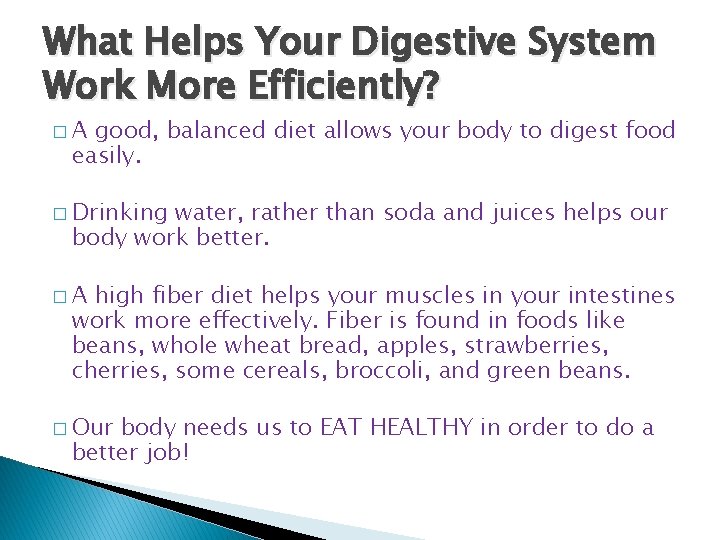 What Helps Your Digestive System Work More Efficiently?

□ A good, balanced diet allows your body to digest food easily.

□ Drinking water, rather than soda and juices helps our body work better.

□ A high fiber diet helps your muscles in your intestines work more effectively. Fiber is found in foods like beans, whole wheat bread, apples, strawberries, cherries, some cereals, broccoli, and green beans.

□ Our body needs us to EAT HEALTHY in order to do a better job!